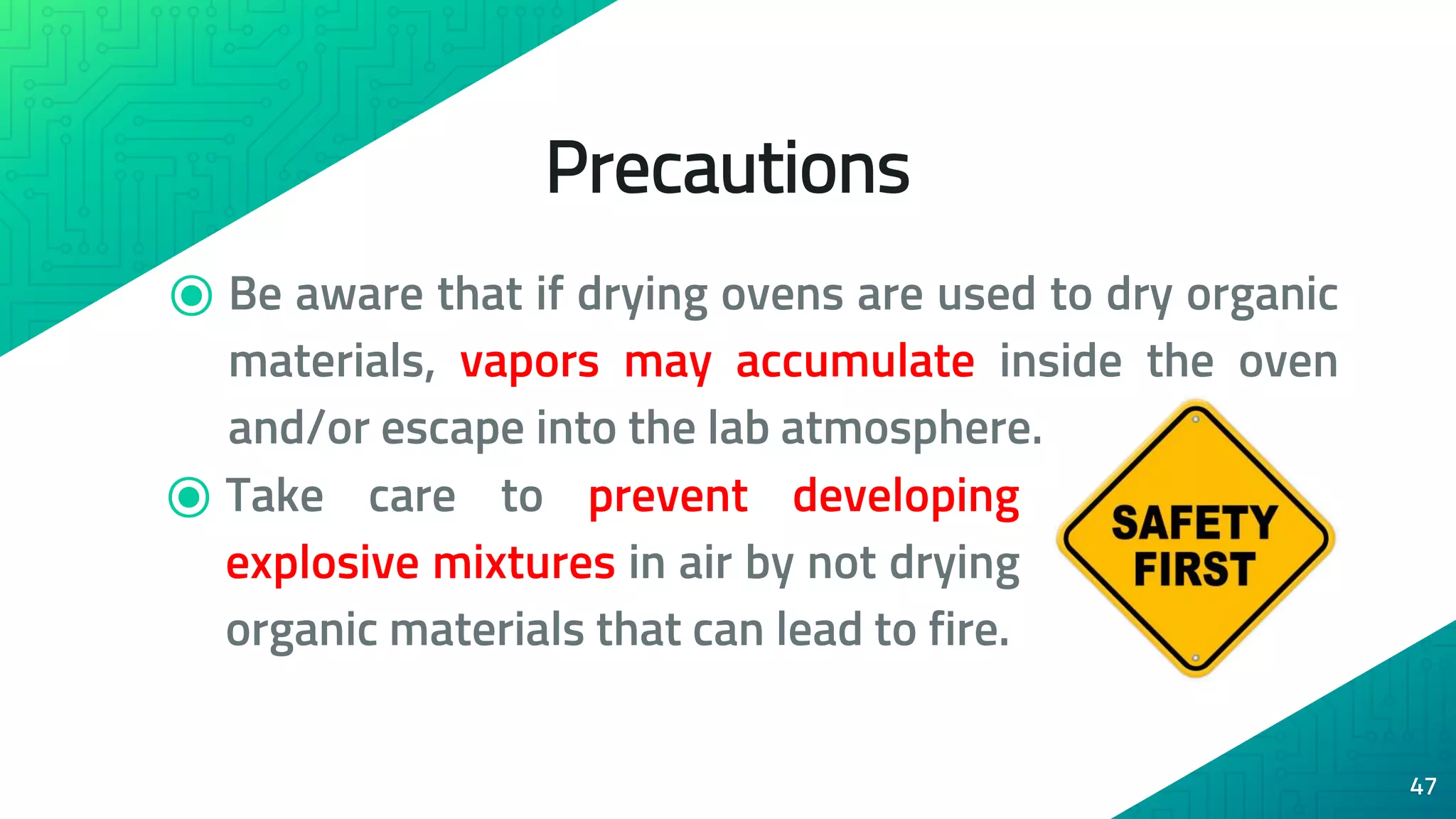 Precautions

Be aware that if drying ovens are used to dry organic materials, vapors may accumulate inside the oven and/or escape into the lab atmosphere.

Take care to prevent developing explosive mixtures in air by not drying organic materials that can lead to fire.

SAFETY FIRST

47